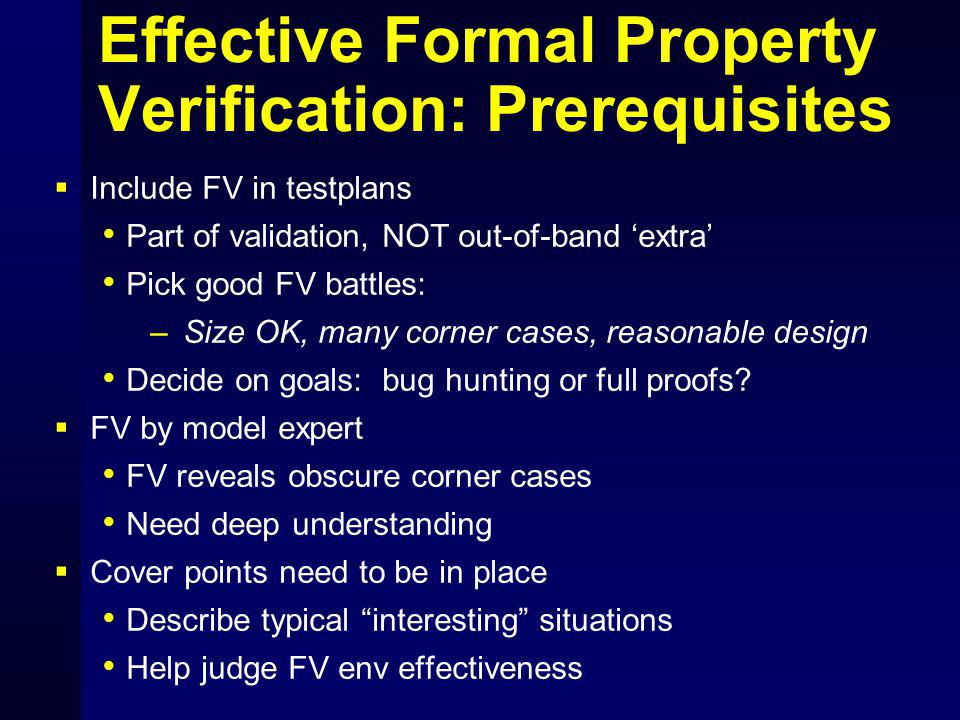 Effective Formal Property Verification: Prerequisites

▪ Include FV in testplans
• Part of validation, NOT out-of-band ‘extra’
• Pick good FV battles:
– Size OK, many corner cases, reasonable design
• Decide on goals: bug hunting or full proofs?

▪ FV by model expert
• FV reveals obscure corner cases
• Need deep understanding

▪ Cover points need to be in place
• Describe typical “interesting” situations
• Help judge FV env effectiveness